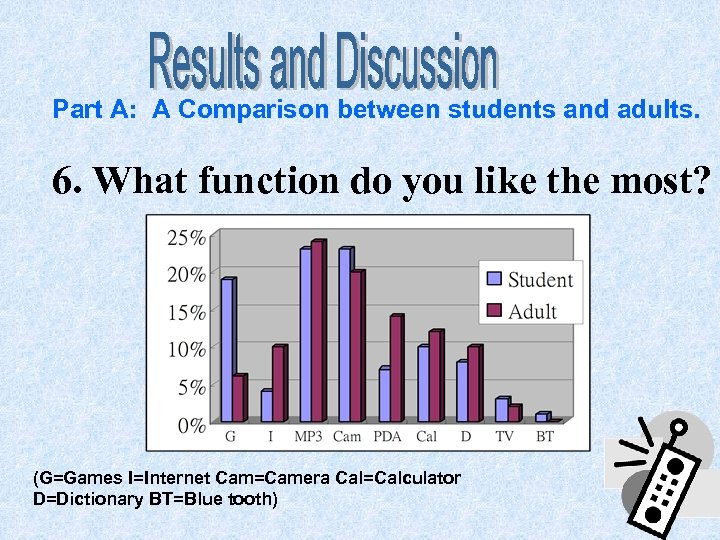 Results and Discussion

Part A: A Comparison between students and adults.

6. What function do you like the most?

25%
20%
15%
10%
5%
0%

G I MP3 Cam PDA Cal D TV BT

Student
Adult

(G=Games I=Internet Cam=Camera Cal=Calculator D=Dictionary BT=Blue tooth)